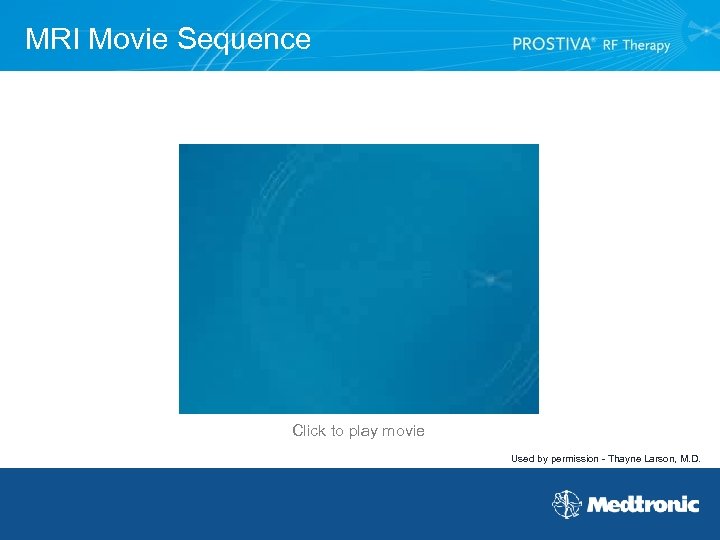 MRI Movie Sequence

PROSTIVA® RF Therapy

Click to play movie

Used by permission - Thayne Larson, M.D.

Medtronic